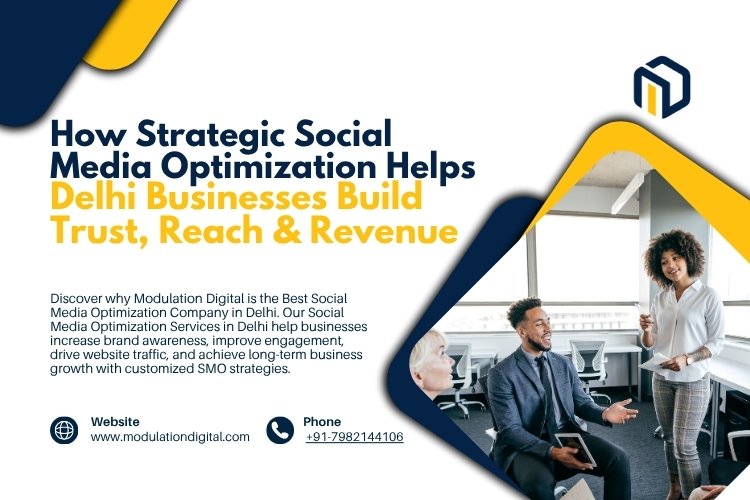 How Strategic Social Media Optimization Helps Delhi Businesses Build Trust, Reach & Revenue

Discover why Modulation Digital is the Best Social Media Optimization Company in Delhi. Our Social Media Optimization Services in Delhi help businesses increase brand awareness, improve engagement, drive website traffic, and achieve long-term business growth with customized SMO strategies.

Website
www.modulationdigital.com

Phone
+91-7982144106